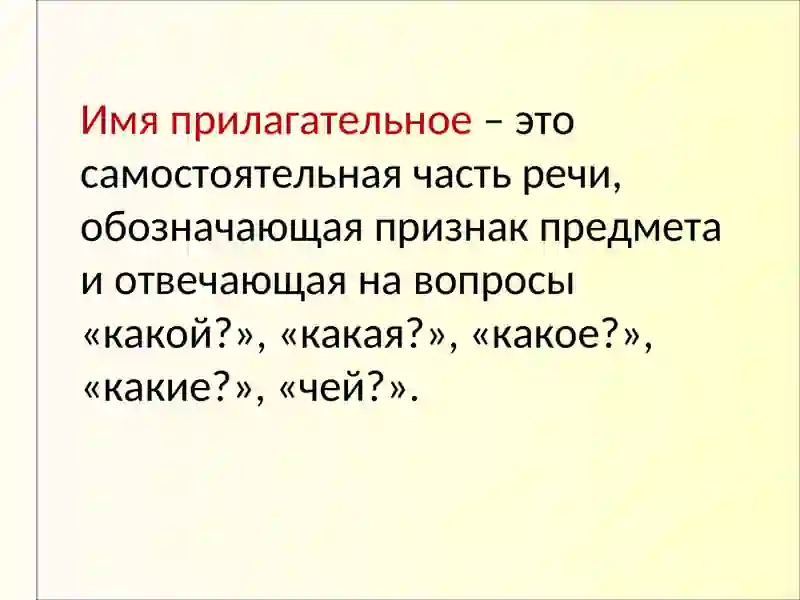 Имя прилагательное – это самостоятельная часть речи, обозначающая признак предмета и отвечающая на вопросы «какой?», «какая?», «какое?», «какие?», «чей?».